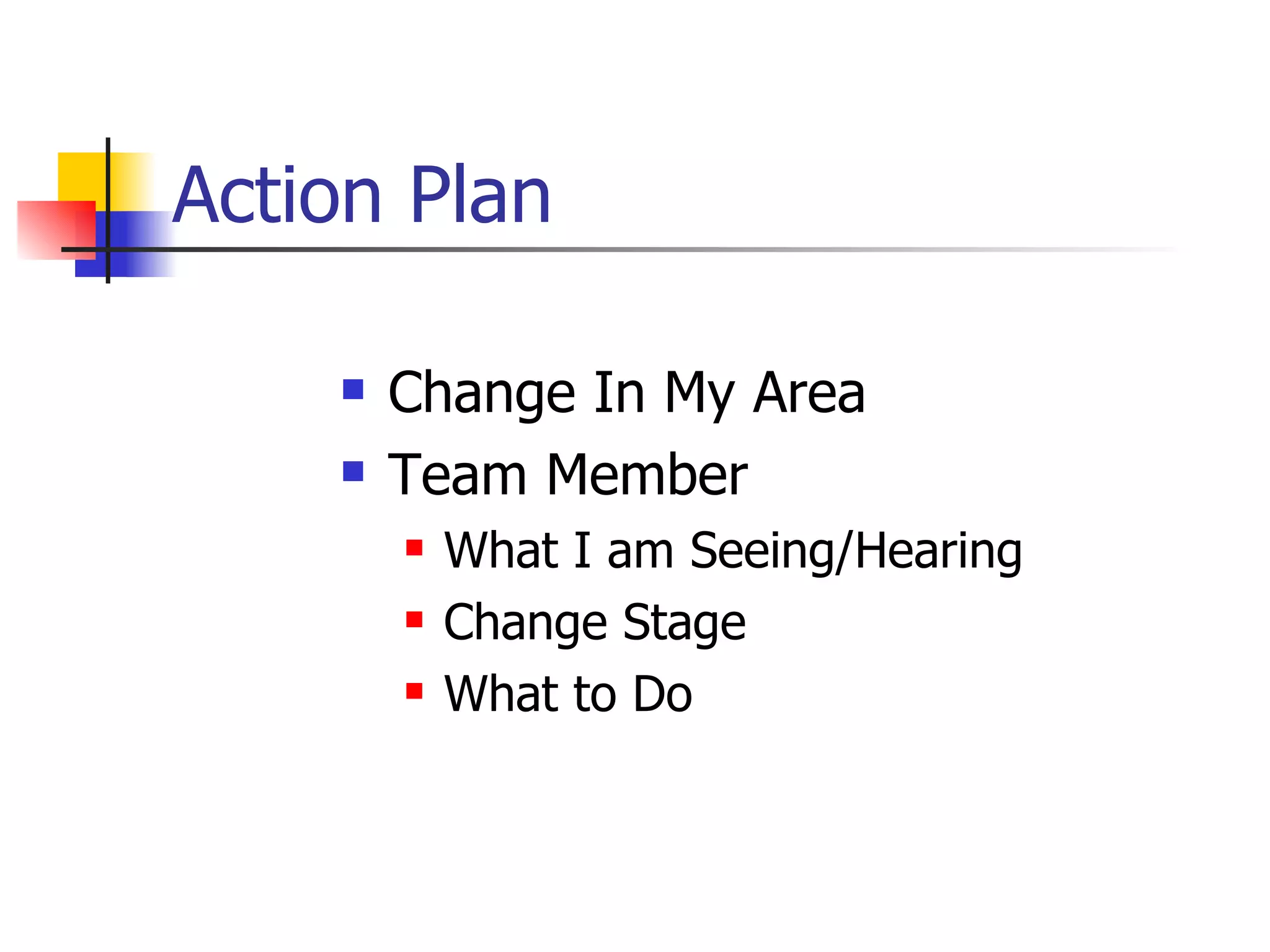 Action Plan

- Change In My Area
- Team Member
  - What I am Seeing/Hearing
  - Change Stage
  - What to Do